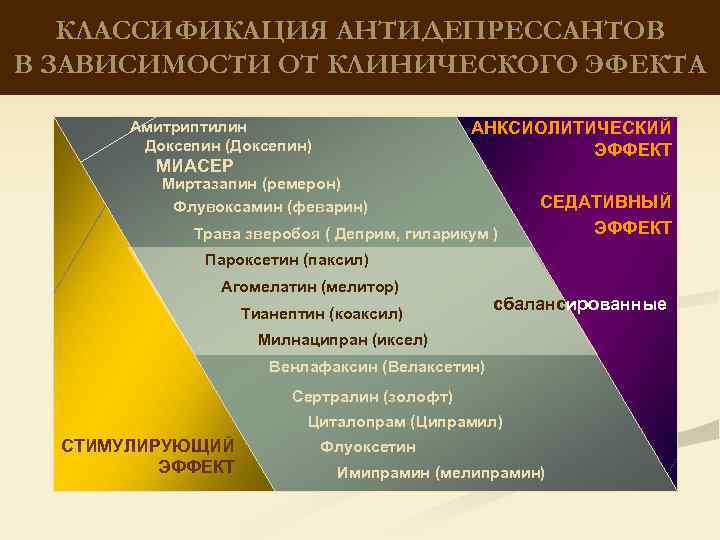 КЛАССИФИКАЦИЯ АНТИДЕПРЕССАНТОВ В ЗАВИСИМОСТИ ОТ КЛИНИЧЕСКОГО ЭФЕКТА

Амитриптилин
Доксепин (Доксепин)
МИАСЕР
Миртазапин (ремерон)
Флувоксамин (феварин)
Трава зверобоя ( Деприм, гиларикум )
Пароксетин (паксил)
Агомелатин (мелитор)
Тианептин (коаксил)
Милнаципран (иксел)
Венлафаксин (Велаксетин)
Сертралин (золофт)
Циталопрам (Ципрамил)
Флуоксетин
Имипрамин (мелипрамин)

АНКСИОЛИТИЧЕСКИЙ ЭФФЕКТ

СЕДАТИВНЫЙ ЭФФЕКТ

сбалансированные

СТИМУЛИРУЮЩИЙ ЭФФЕКТ